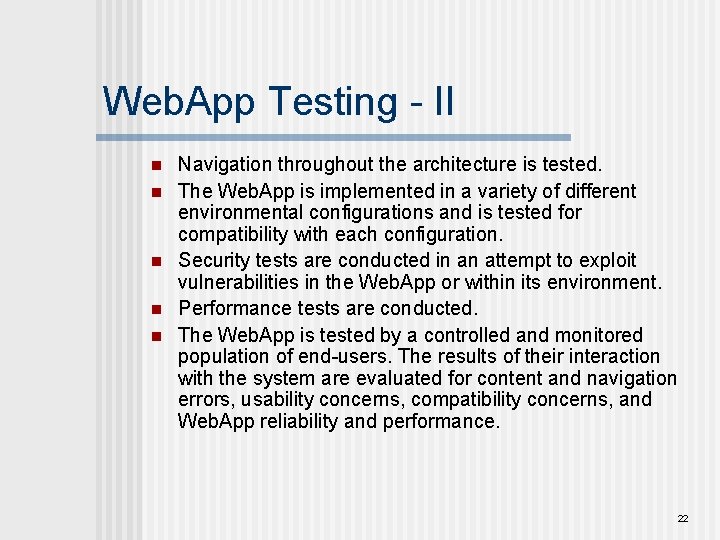 WebApp Testing - II

- Navigation throughout the architecture is tested.
- The WebApp is implemented in a variety of different environmental configurations and is tested for compatibility with each configuration.
- Security tests are conducted in an attempt to exploit vulnerabilities in the WebApp or within its environment.
- Performance tests are conducted.
- The WebApp is tested by a controlled and monitored population of end-users. The results of their interaction with the system are evaluated for content and navigation errors, usability concerns, compatibility concerns, and WebApp reliability and performance.

22